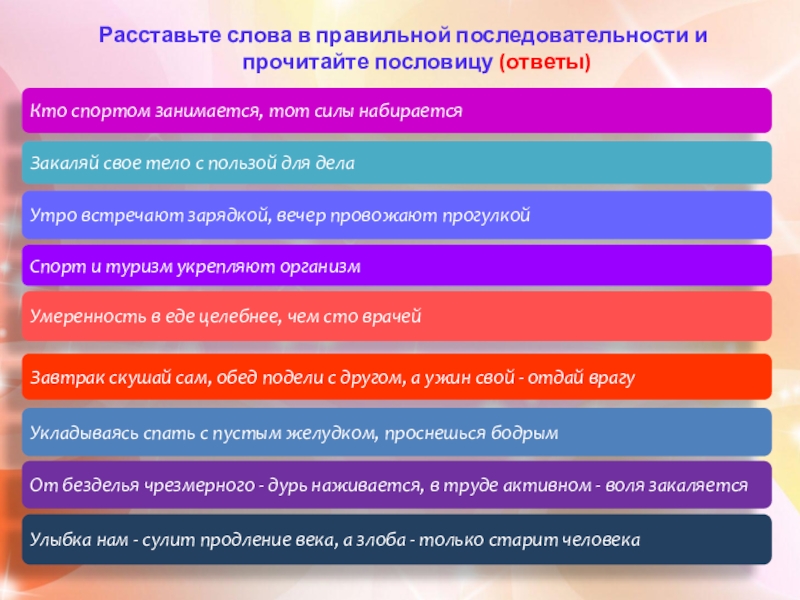 Расставьте слова в правильной последовательности и прочитайте пословицу (ответы)

Кто спортом занимается, тот силы набирается

Закаляй свое тело с пользой для дела

Утро встречают зарядкой, вечер провожают прогулкой

Спорт и туризм укрепляют организм

Умеренность в еде целебнее, чем сто врачей

Завтрак скушай сам, обед подели с другом, а ужин свой - отдай врагу

Укладываясь спать с пустым желудком, проснешься бодрым

От безделья чрезмерного - дурь наживается, в труде активном - воля закаляется

Улыбка нам - сулит продление века, а злоба - только старит человека